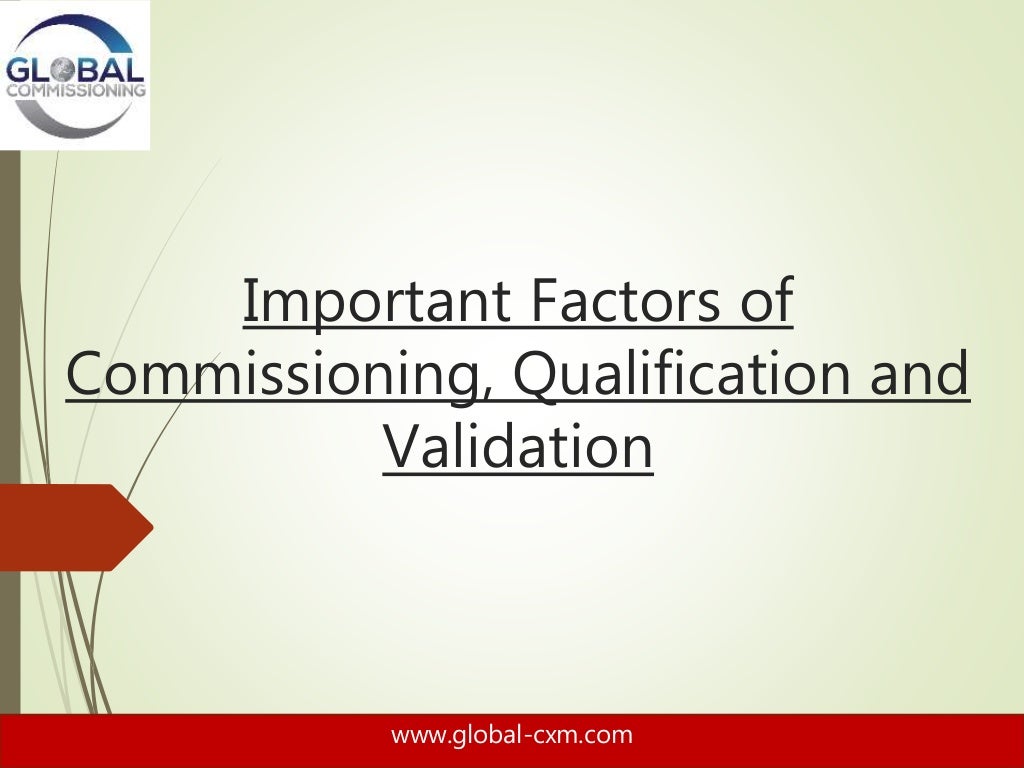 GLOBAL
COMMISSIONING

Important Factors of Commissioning, Qualification and Validation

www.global-cxm.com